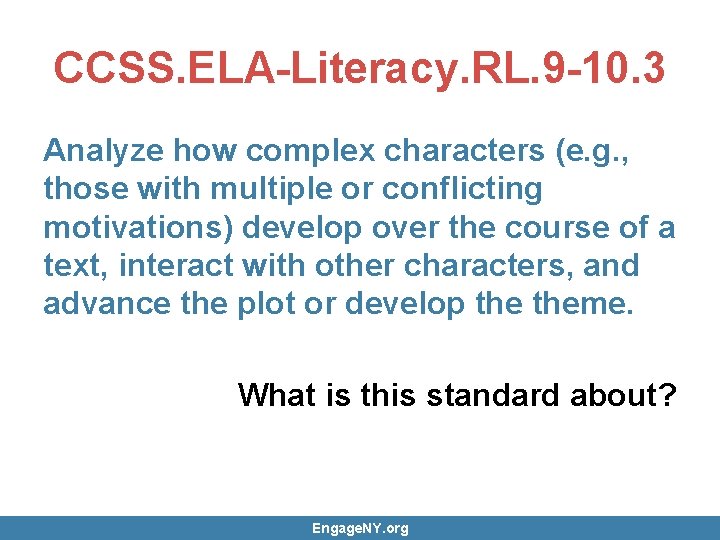 CCSS.ELA-Literacy.RL.9-10.3

Analyze how complex characters (e.g., those with multiple or conflicting motivations) develop over the course of a text, interact with other characters, and advance the plot or develop the theme.

What is this standard about?

EngageNY.org